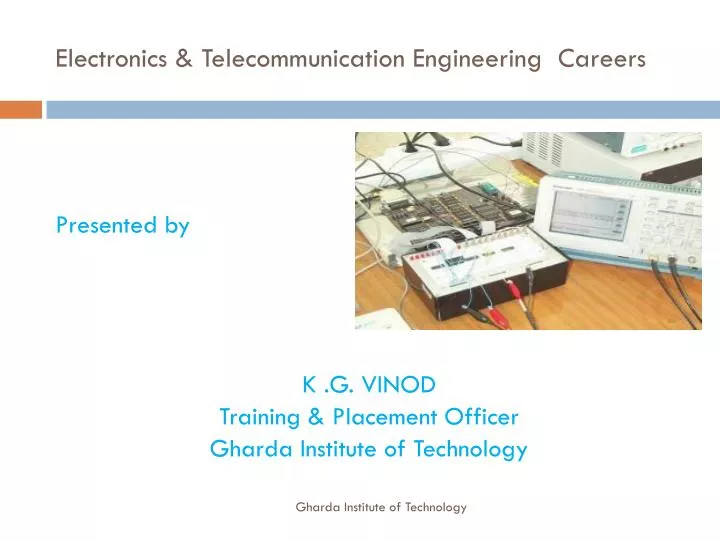 Electronics & Telecommunication Engineering  Careers

Presented by

K .G. VINOD
Training & Placement Officer
Gharda Institute of Technology

Gharda Institute of Technology